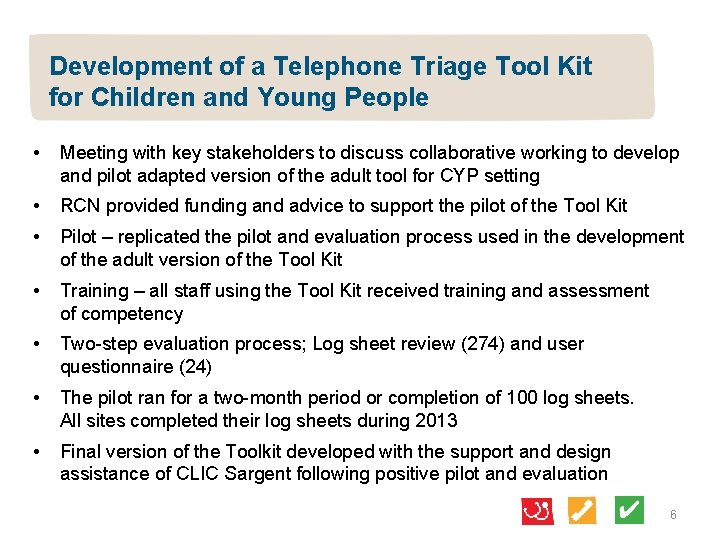 Development of a Telephone Triage Tool Kit for Children and Young People

• Meeting with key stakeholders to discuss collaborative working to develop and pilot adapted version of the adult tool for CYP setting

• RCN provided funding and advice to support the pilot of the Tool Kit

• Pilot – replicated the pilot and evaluation process used in the development of the adult version of the Tool Kit

• Training – all staff using the Tool Kit received training and assessment of competency

• Two-step evaluation process; Log sheet review (274) and user questionnaire (24)

• The pilot ran for a two-month period or completion of 100 log sheets. All sites completed their log sheets during 2013

• Final version of the Toolkit developed with the support and design assistance of CLIC Sargent following positive pilot and evaluation

6